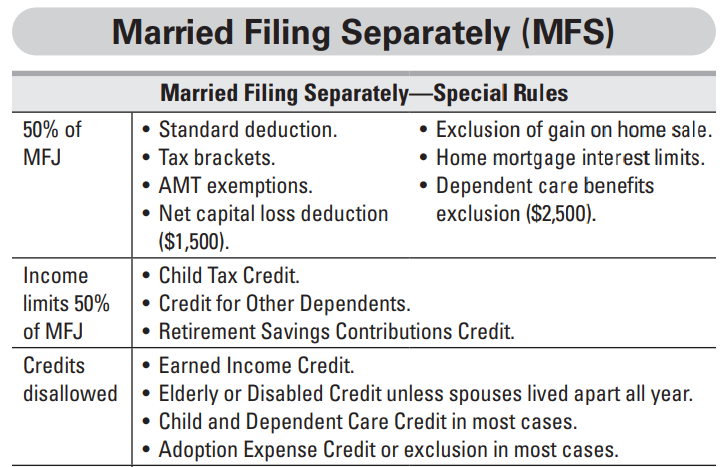 Married Filing Separately (MFS)

| Married Filing Separately—Special Rules | |
|---|---|
| 50% of MFJ | • Standard deduction. • Tax brackets. • AMT exemptions. • Net capital loss deduction ($1,500). • Exclusion of gain on home sale. • Home mortgage interest limits. • Dependent care benefits exclusion ($2,500). |
| Income limits 50% of MFJ | • Child Tax Credit. • Credit for Other Dependents. • Retirement Savings Contributions Credit. |
| Credits disallowed | • Earned Income Credit. • Elderly or Disabled Credit unless spouses lived apart all year. • Child and Dependent Care Credit in most cases. • Adoption Expense Credit or exclusion in most cases. |